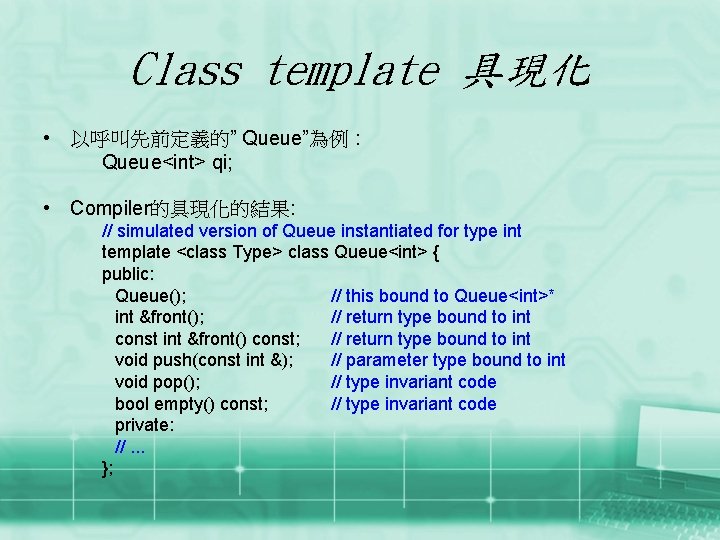 Class template 具現化

• 以呼叫先前定義的" Queue"為例：
Queue<int> qi;

• Compiler的具現化的結果:
// simulated version of Queue instantiated for type int
template <class Type> class Queue<int> {
public:
Queue(); // this bound to Queue<int>*
int &front(); // return type bound to int
const int &front() const; // return type bound to int
void push(const int &); // parameter type bound to int
void pop(); // type invariant code
bool empty() const; // type invariant code
private:
// ...
};